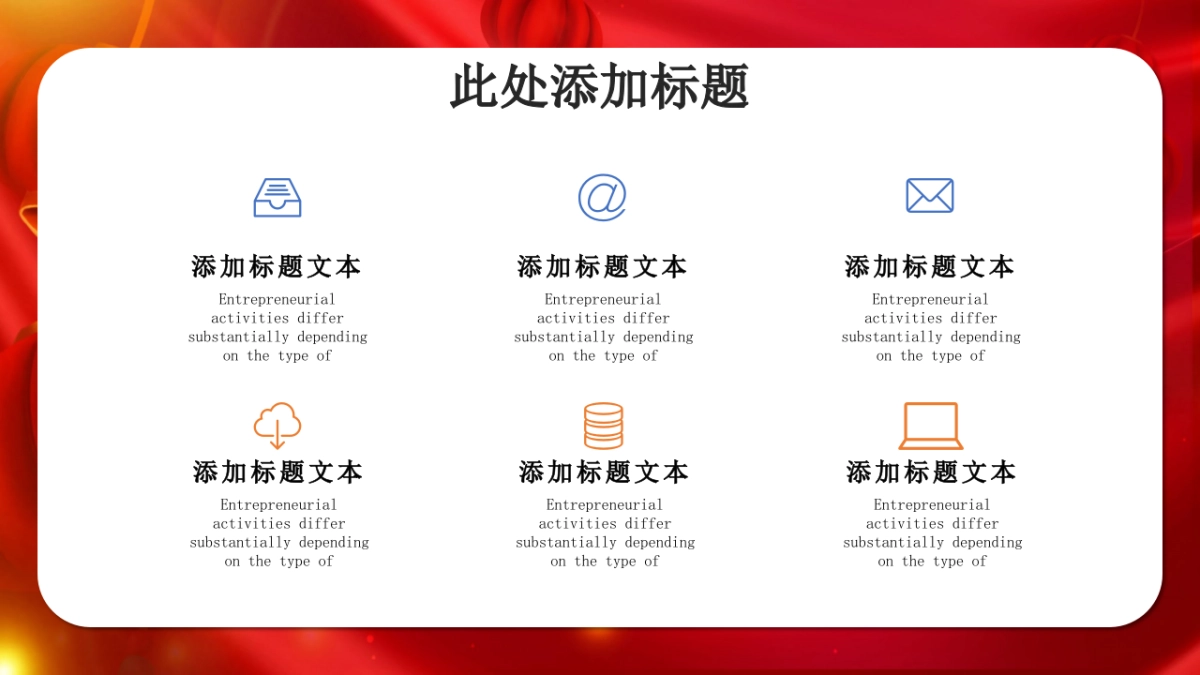 此处添加标题

添加标题文本
Entrepreneurial activities differ substantially depending on the type of

添加标题文本
Entrepreneurial activities differ substantially depending on the type of

添加标题文本
Entrepreneurial activities differ substantially depending on the type of

添加标题文本
Entrepreneurial activities differ substantially depending on the type of

添加标题文本
Entrepreneurial activities differ substantially depending on the type of

添加标题文本
Entrepreneurial activities differ substantially depending on the type of